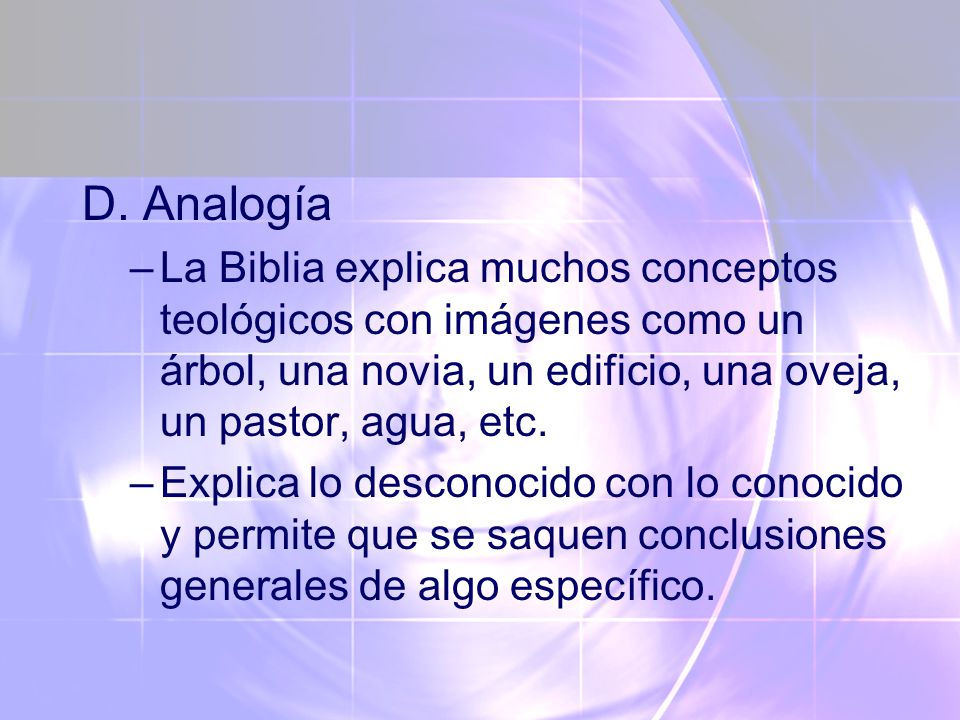 D. Analogía

– La Biblia explica muchos conceptos teológicos con imágenes como un árbol, una novia, un edificio, una oveja, un pastor, agua, etc.

– Explica lo desconocido con lo conocido y permite que se saquen conclusiones generales de algo específico.